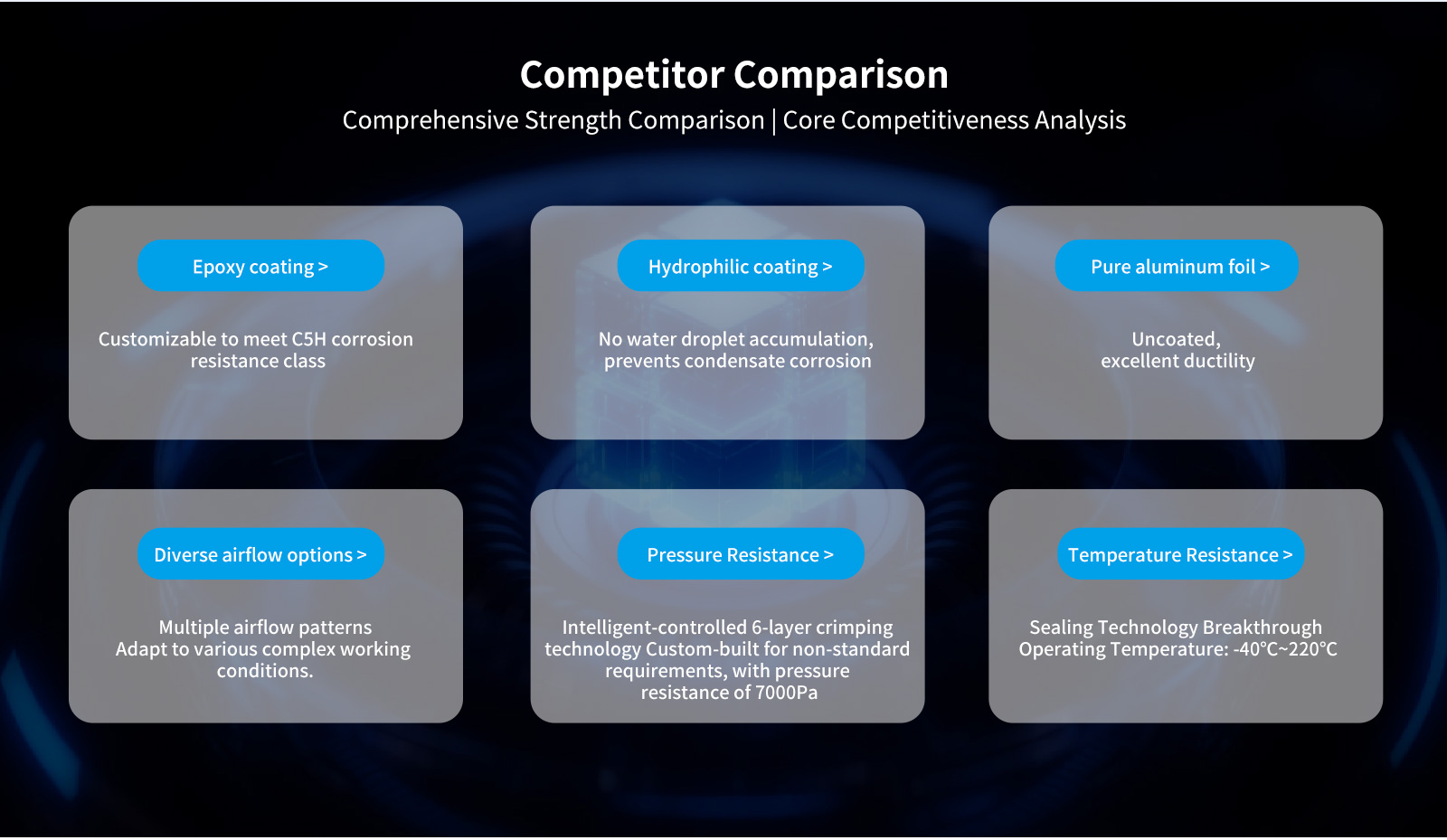 Competitor Comparison

Comprehensive Strength Comparison | Core Competitiveness Analysis

Epoxy coating >

Customizable to meet C5H corrosion resistance class

Hydrophilic coating >

No water droplet accumulation, prevents condensate corrosion

Pure aluminum foil >

Uncoated, excellent ductility

Diverse airflow options >

Multiple airflow patterns Adapt to various complex working conditions.

Pressure Resistance >

Intelligent-controlled 6-layer crimping technology Custom-built for non-standard requirements, with pressure resistance of 7000Pa

Temperature Resistance >

Sealing Technology Breakthrough Operating Temperature: -40°C~220°C